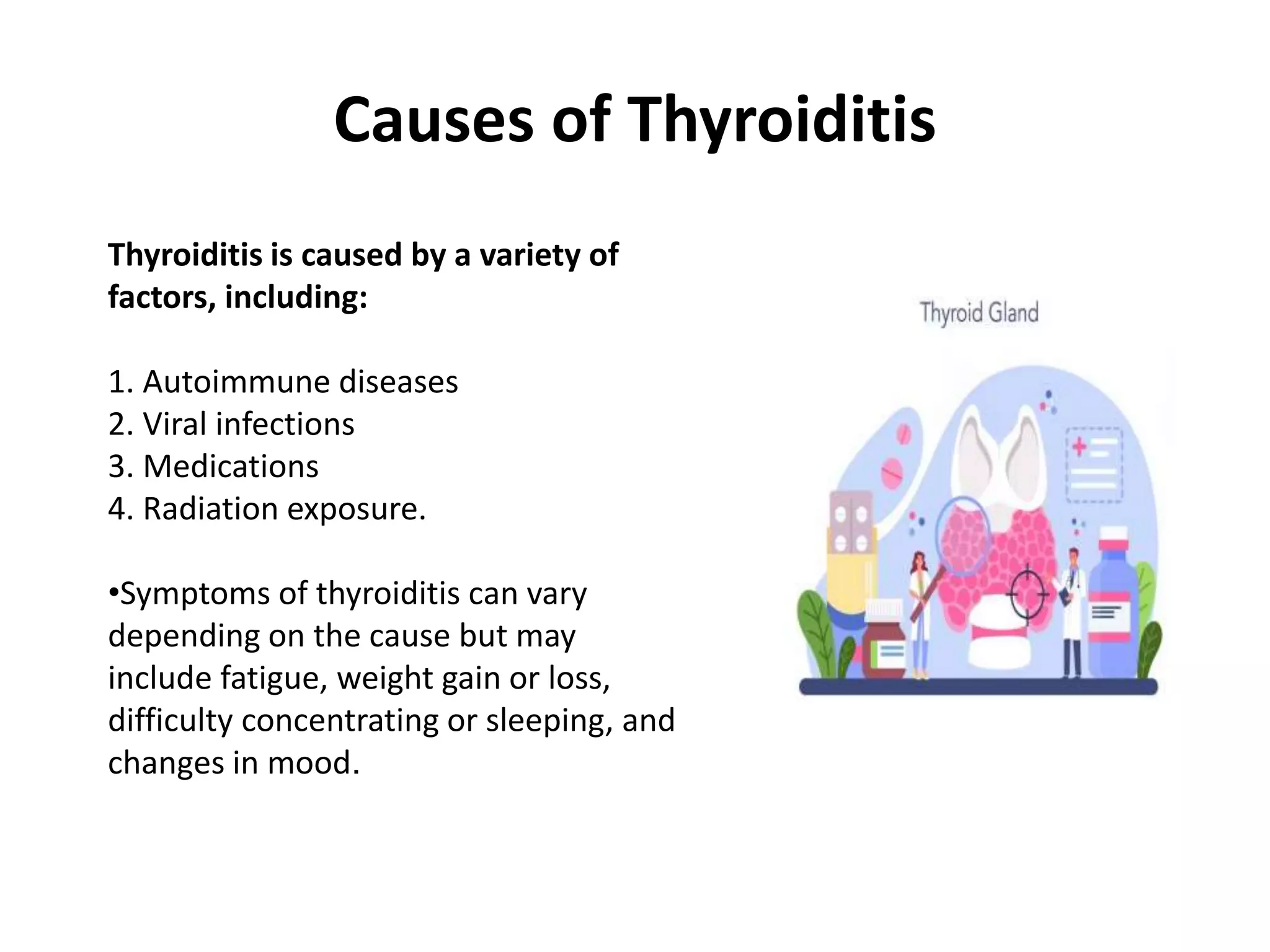 Causes of Thyroiditis

Thyroiditis is caused by a variety of factors, including:

1. Autoimmune diseases
2. Viral infections
3. Medications
4. Radiation exposure.

•Symptoms of thyroiditis can vary depending on the cause but may include fatigue, weight gain or loss, difficulty concentrating or sleeping, and changes in mood.

Thyroid Gland